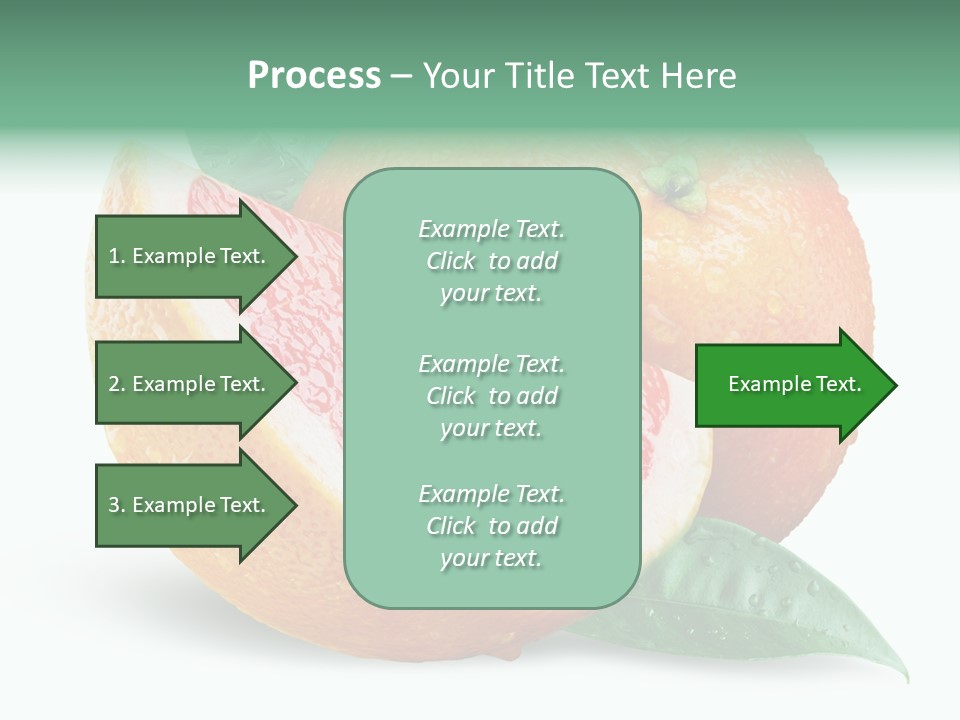 Process – Your Title Text Here

1. Example Text.

2. Example Text.

3. Example Text.

Example Text. Click to add your text.

Example Text. Click to add your text.

Example Text. Click to add your text.

Example Text.